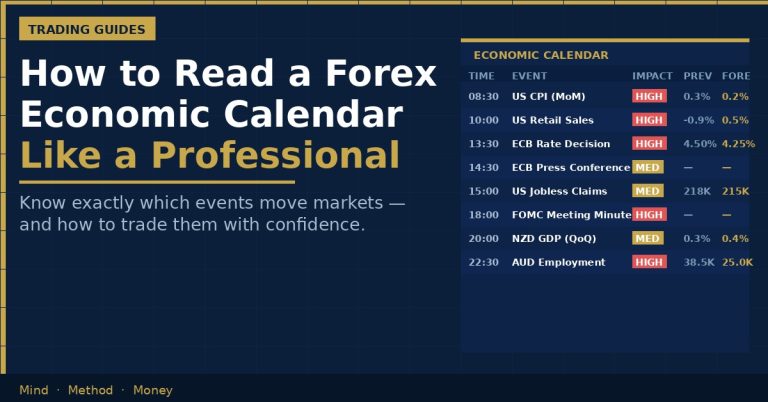 TRADING GUIDES

How to Read a Forex Economic Calendar Like a Professional

Know exactly which events move markets — and how to trade them with confidence.

ECONOMIC CALENDAR

| TIME | EVENT | IMPACT | PREV | FORE |
|---|---|---|---|---|
| 08:30 | US CPI (MoM) | HIGH | 0.3% | 0.2% |
| 10:00 | US Retail Sales | HIGH | -0.9% | 0.5% |
| 13:30 | ECB Rate Decision | HIGH | 4.50% | 4.25% |
| 14:30 | ECB Press Conference | MED | — | — |
| 15:00 | US Jobless Claims | MED | 218K | 215K |
| 18:00 | FOMC Meeting Minute | HIGH | — | — |
| 20:00 | NZD GDP (QoQ) | MED | 0.3% | 0.4% |
| 22:30 | AUD Employment | HIGH | 38.5K | 25.0K |

Mind · Method · Money